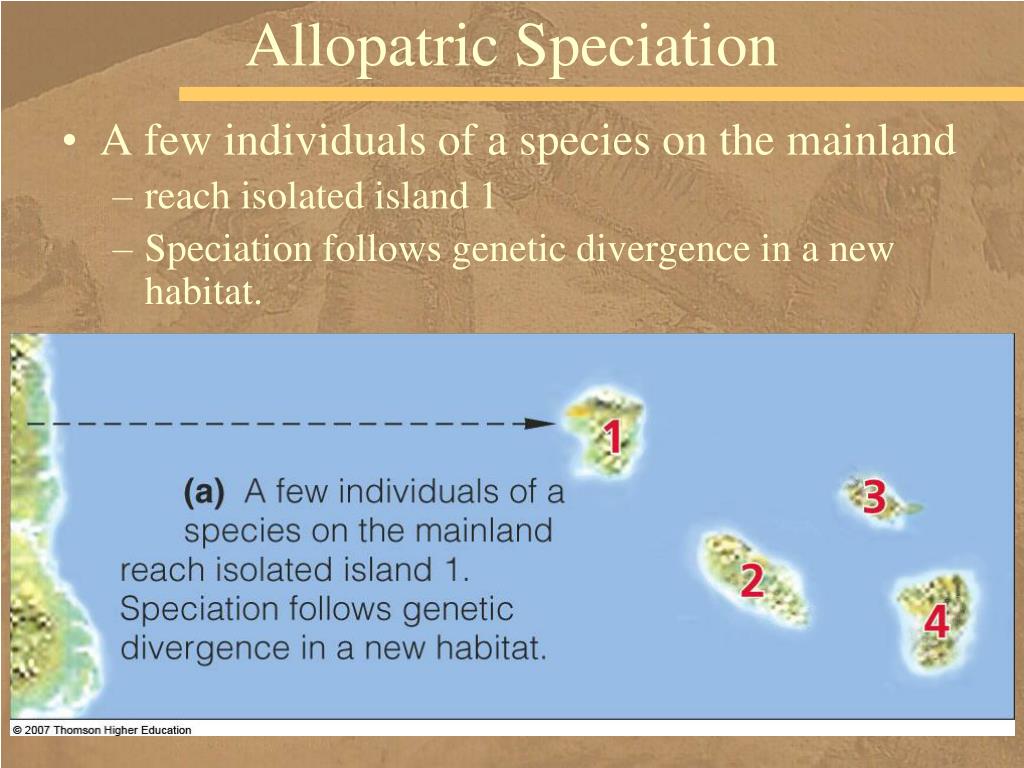 Allopatric Speciation

• A few individuals of a species on the mainland
– reach isolated island 1
– Speciation follows genetic divergence in a new habitat.

1

3

2

4

(a) A few individuals of a species on the mainland reach isolated island 1. Speciation follows genetic divergence in a new habitat.

© 2007 Thomson Higher Education